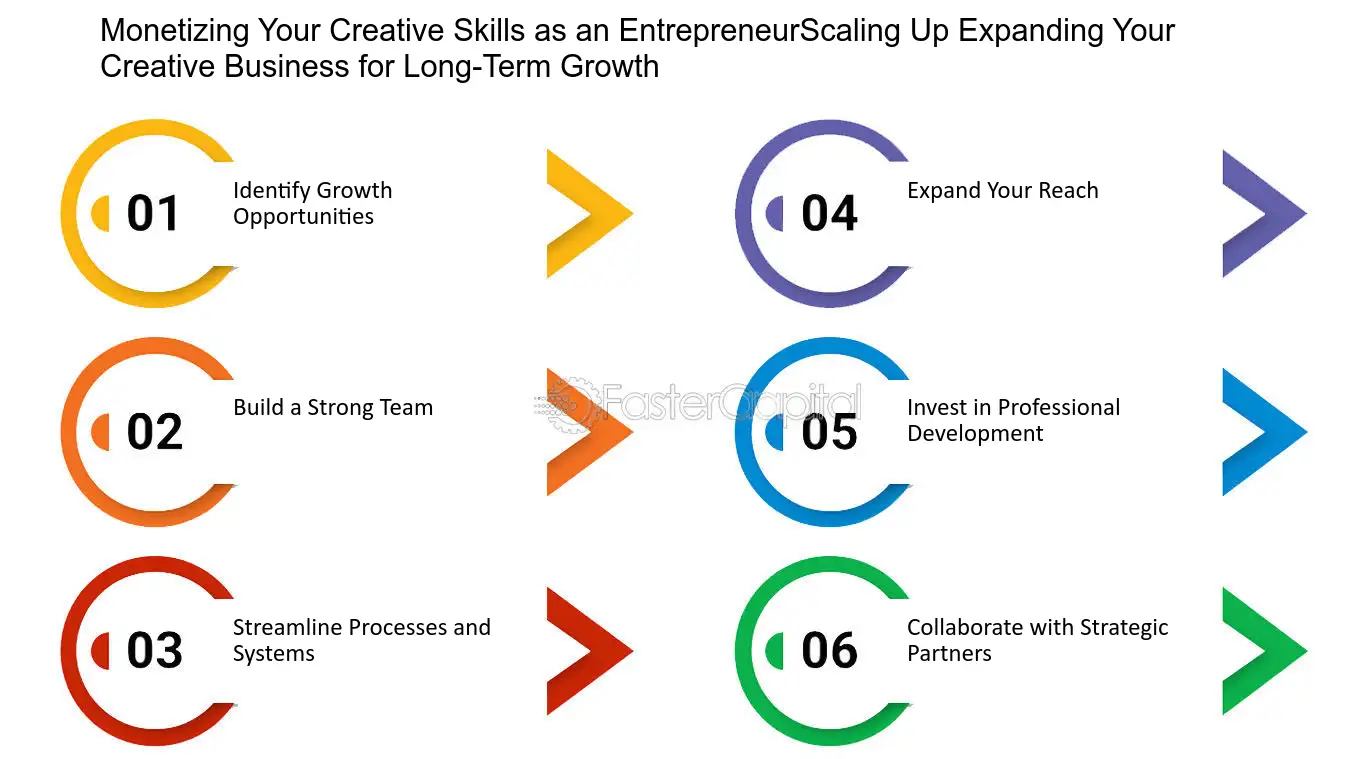 Monetizing Your Creative Skills as an EntrepreneurScaling Up Expanding Your Creative Business for Long-Term Growth

01 Identify Growth Opportunities

02 Build a Strong Team

03 Streamline Processes and Systems

04 Expand Your Reach

05 Invest in Professional Development

06 Collaborate with Strategic Partners

FasterCapital